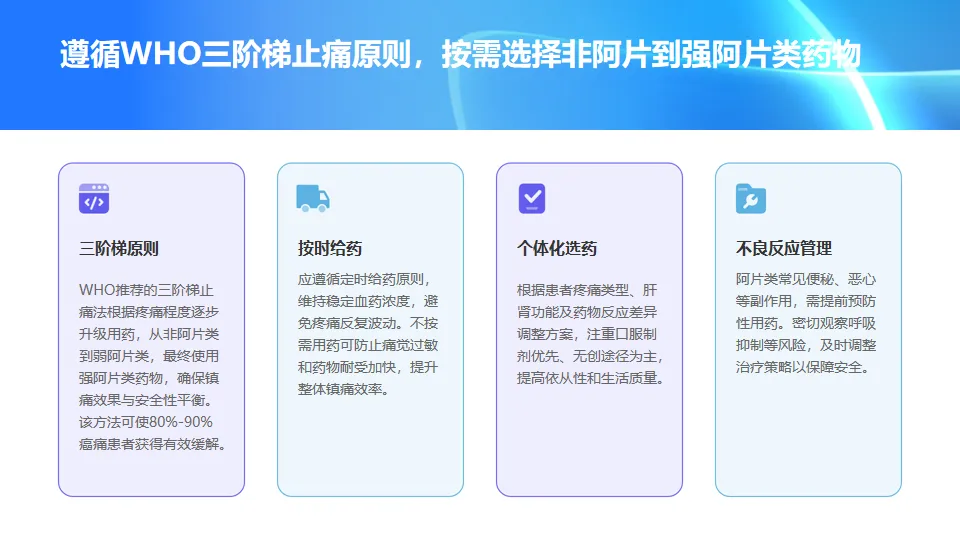 遵循WHO三阶梯止痛原则，按需选择非阿片到强阿片类药物

三阶梯原则

WHO推荐的三阶梯止痛法根据疼痛程度逐步升级用药，从非阿片类到弱阿片类，最终使用强阿片类药物，确保镇痛效果与安全性平衡。该方法可使80%-90%癌痛患者获得有效缓解。

按时给药

应遵循定时给药原则，维持稳定血药浓度，避免疼痛反复波动。不按需用药可防止痛觉过敏和药物耐受加快，提升整体镇痛效率。

个体化选药

根据患者疼痛类型、肝肾功能及药物反应差异调整方案，注重口服制剂优先、无创途径为主，提高依从性和生活质量。

不良反应管理

阿片类常见便秘、恶心等副作用，需提前预防性用药。密切观察呼吸抑制等风险，及时调整治疗策略以保障安全。